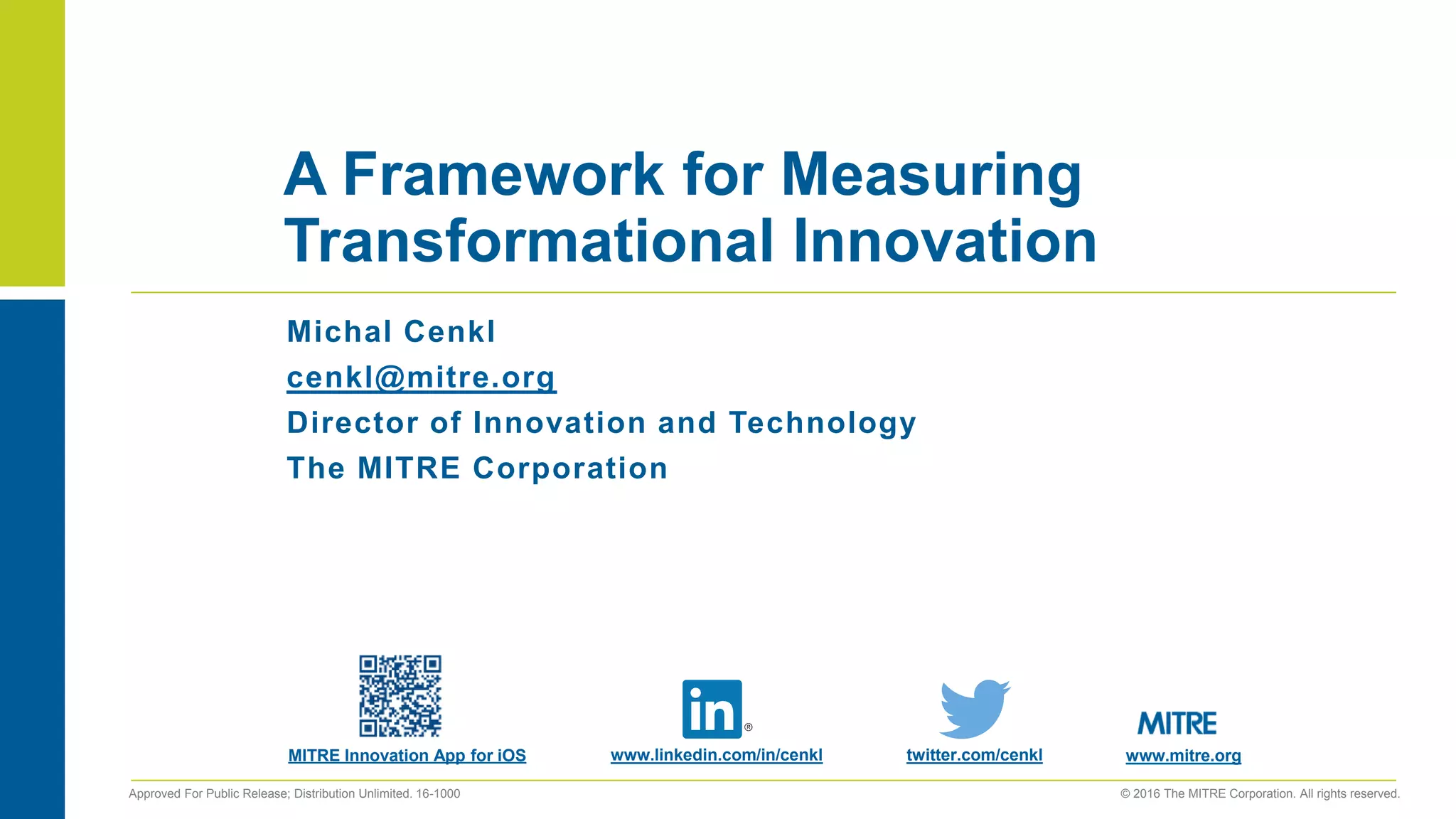 A Framework for Measuring Transformational Innovation

Michal Cenkl

cenkl@mitre.org

Director of Innovation and Technology

The MITRE Corporation

MITRE Innovation App for iOS

in®

www.linkedin.com/in/cenkl

twitter.com/cenkl

MITRE

www.mitre.org

Approved For Public Release; Distribution Unlimited. 16-1000

© 2016 The MITRE Corporation. All rights reserved.